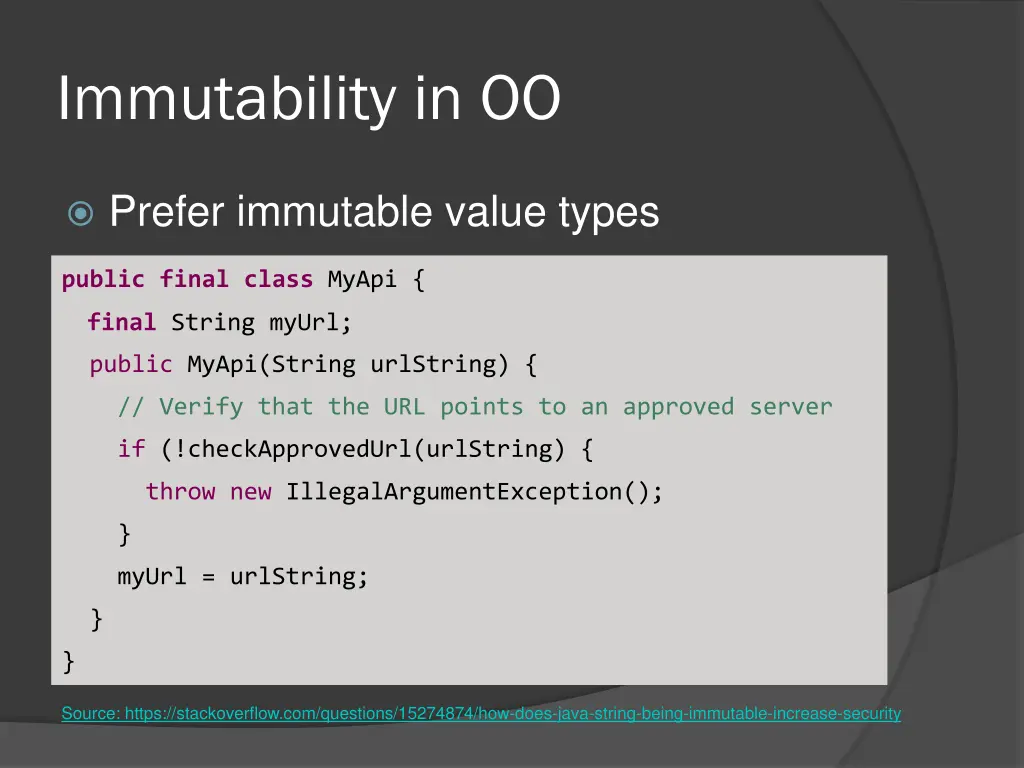 Immutability in OO

Prefer immutable value types

public final class MyApi {
  final String myUrl;
  public MyApi(String urlString) {
    // Verify that the URL points to an approved server
    if (!checkApprovedUrl(urlString) {
      throw new IllegalArgumentException();
    }
    myUrl = urlString;
  }
}

Source: https://stackoverflow.com/questions/15274874/how-does-java-string-being-immutable-increase-security